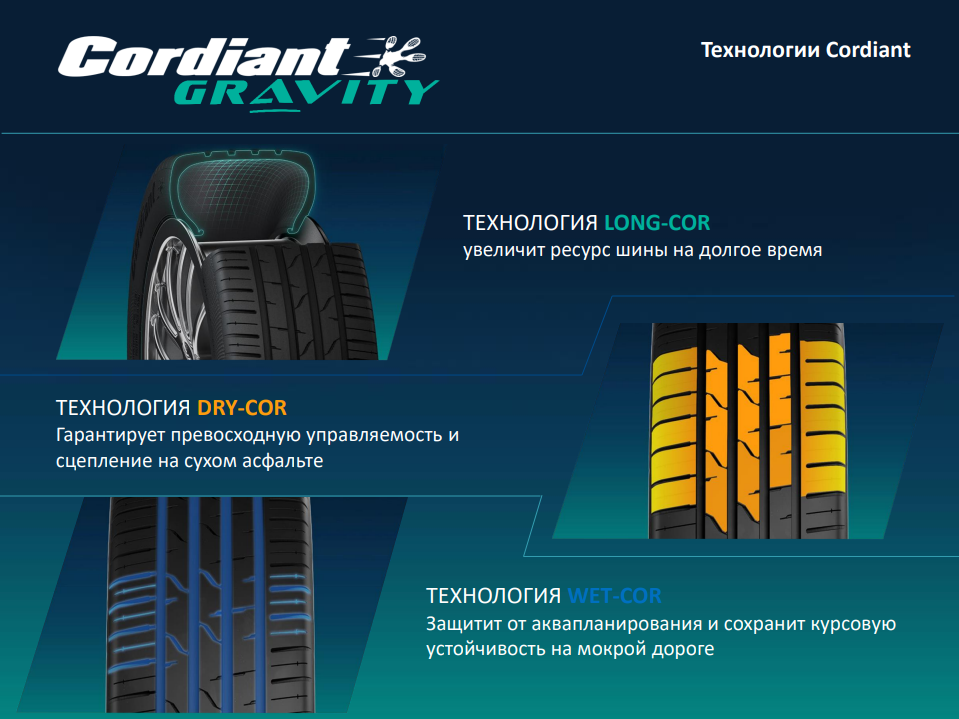 Cordiant GRAVITY

Технологии Cordiant

ТЕХНОЛОГИЯ LONG-COR
увеличит ресурс шины на долгое время

ТЕХНОЛОГИЯ DRY-COR
Гарантирует превосходную управляемость и сцепление на сухом асфальте

ТЕХНОЛОГИЯ WET-COR
Защитит от аквапланирования и сохранит курсовую устойчивость на мокрой дороге